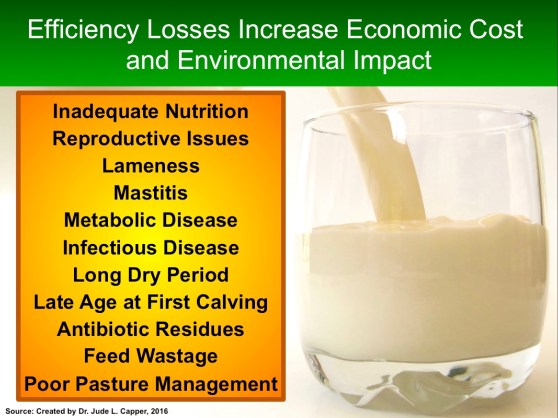 Efficiency Losses Increase Economic Cost and Environmental Impact

Inadequate Nutrition
Reproductive Issues
Lameness
Mastitis
Metabolic Disease
Infectious Disease
Long Dry Period
Late Age at First Calving
Antibiotic Residues
Feed Wastage
Poor Pasture Management

Source: Created by Dr. Jude L. Capper, 2016